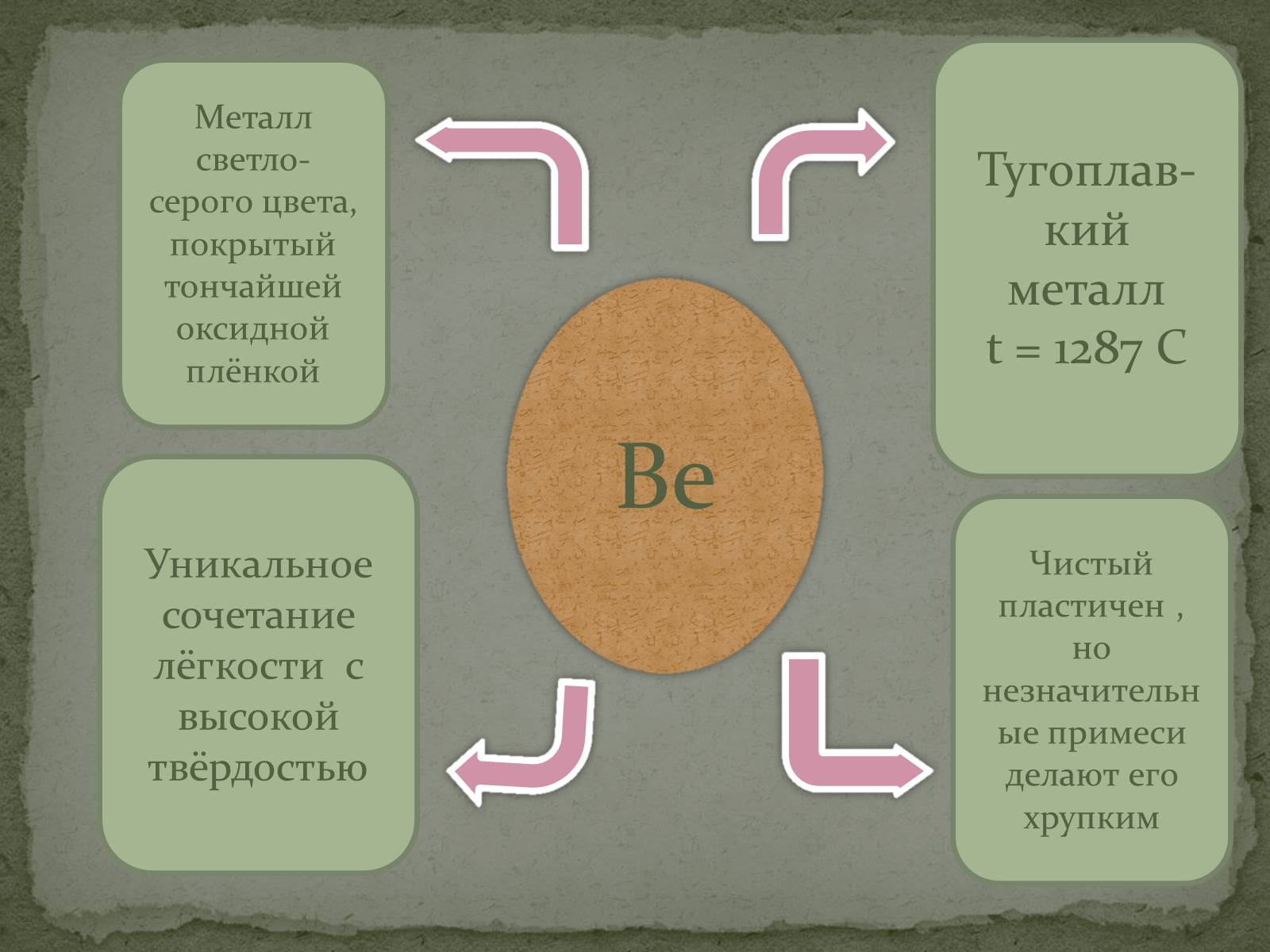 Металл светло-серого цвета, покрытый тончайшей оксидной плёнкой

Тугоплавкий металл t = 1287 C

Be

Уникальное сочетание лёгкости с высокой твёрдостью

Чистый пластичен , но незначительные примеси делают его хрупким